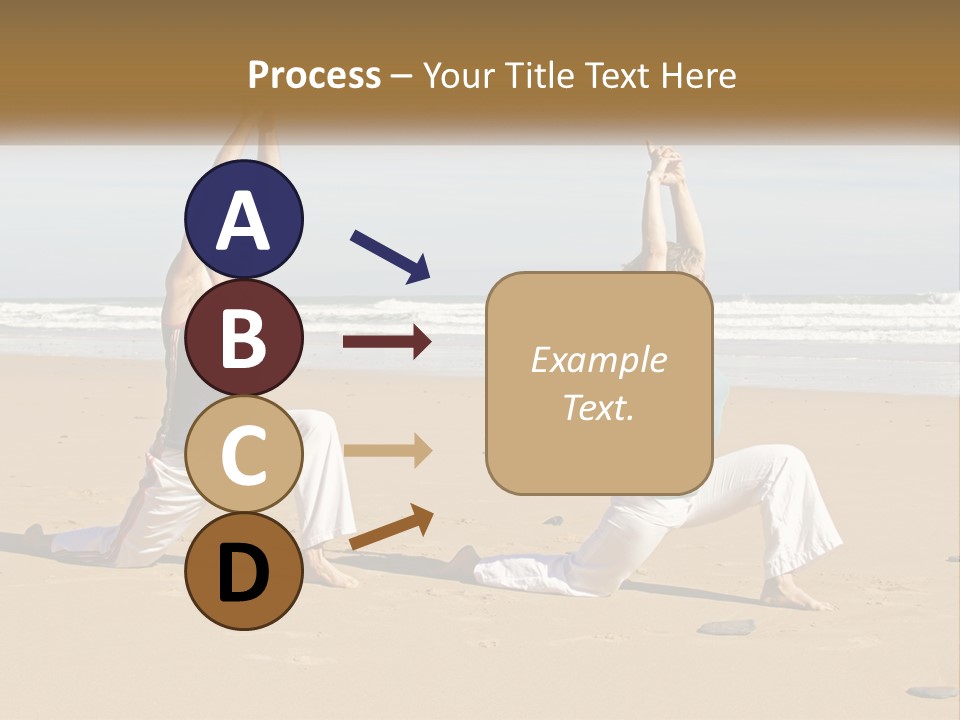 Process – Your Title Text Here

A

B

C

D

Example Text.